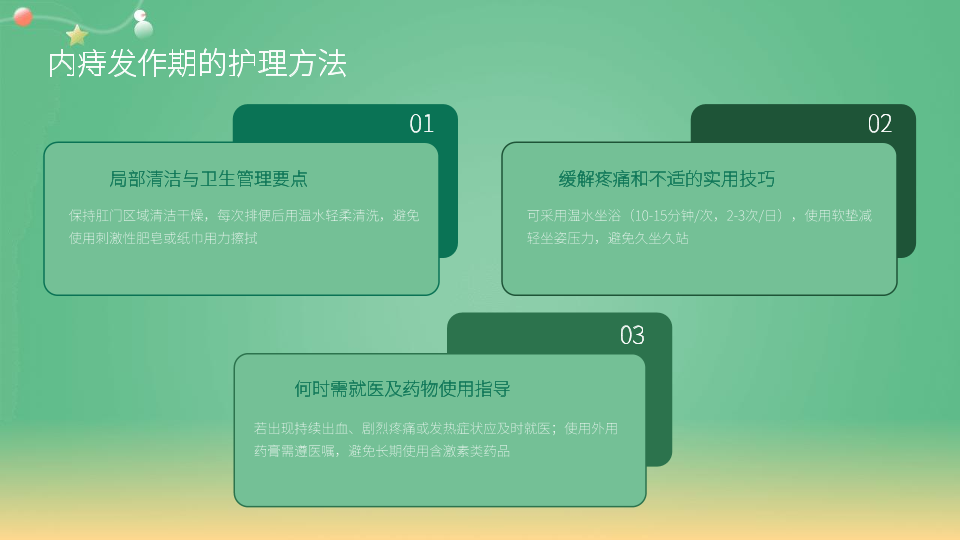 内痔发作期的护理方法

01

局部清洁与卫生管理要点

保持肛门区域清洁干燥，每次排便后用温水轻柔清洗，避免使用刺激性肥皂或纸巾用力擦拭

02

缓解疼痛和不适的实用技巧

可采用温水坐浴（10-15分钟/次，2-3次/日），使用软垫减轻坐姿压力，避免久坐久站

03

何时需就医及药物使用指导

若出现持续出血、剧烈疼痛或发热症状应及时就医；使用外用药膏需遵医嘱，避免长期使用含激素类药品